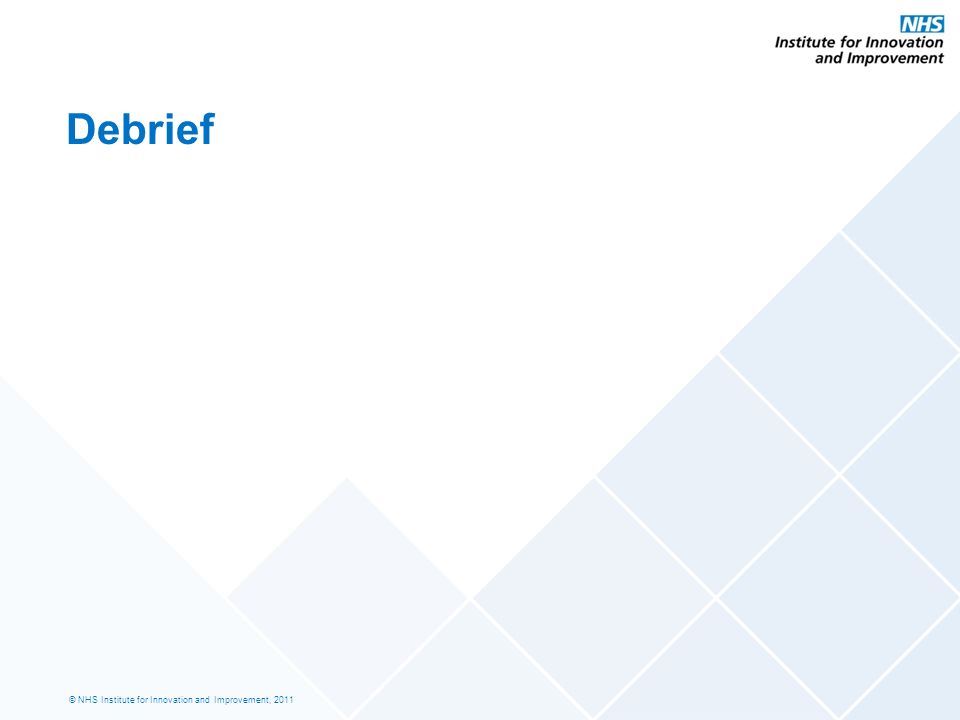 NHS
Institute for Innovation and Improvement

Debrief

© NHS Institute for Innovation and Improvement, 2011